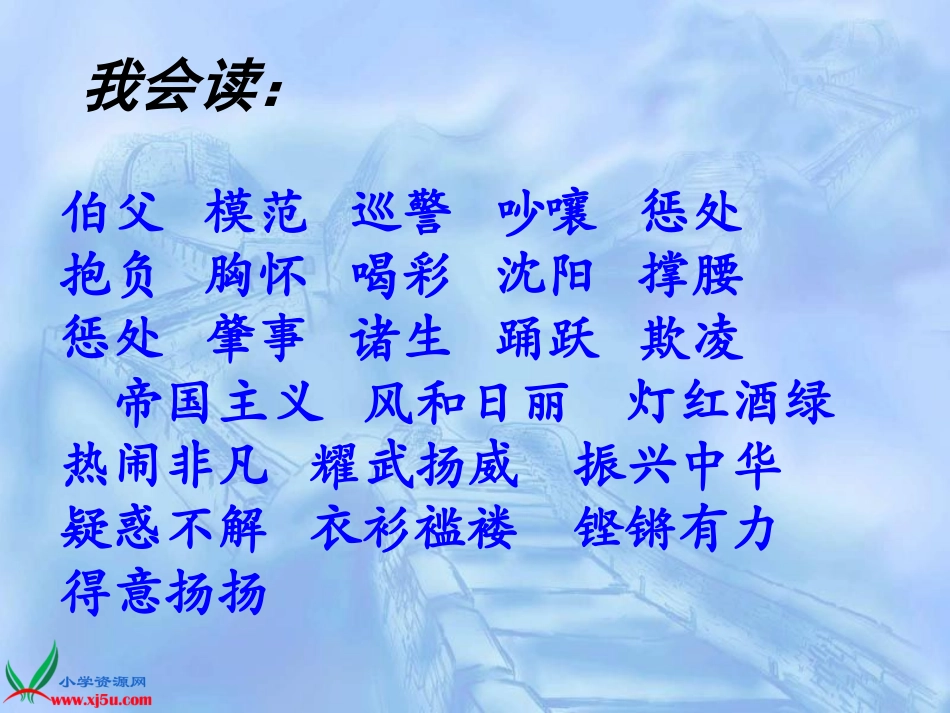 我会读:

伯父　模范　巡警　吵嚷　惩处
抱负　胸怀　喝彩　沈阳　撑腰
惩处　肇事　诸生　踊跃　欺凌
帝国主义　风和日丽　灯红酒绿
热闹非凡　耀武扬威　振兴中华
疑惑不解　衣衫褴褛　铿锵有力
得意扬扬

小学资源网
www.xj5u.com